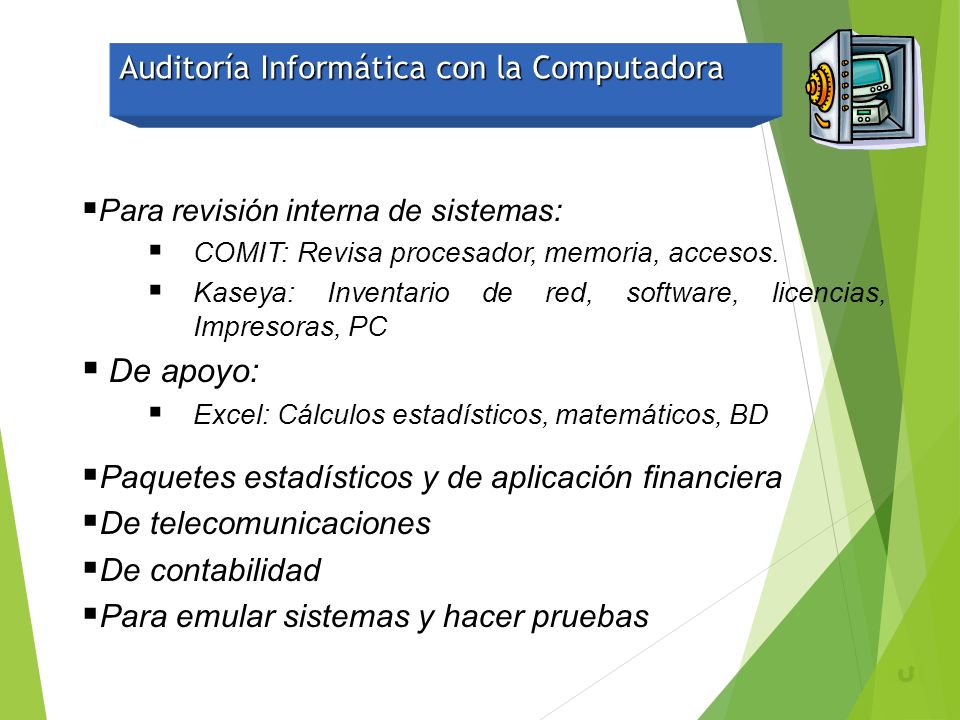 Auditoría Informática con la Computadora

▪Para revisión interna de sistemas:

▪ COMIT: Revisa procesador, memoria, accesos.

▪ Kaseya: Inventario de red, software, licencias, Impresoras, PC

▪ De apoyo:

▪ Excel: Cálculos estadísticos, matemáticos, BD

▪Paquetes estadísticos y de aplicación financiera

▪De telecomunicaciones

▪De contabilidad

▪Para emular sistemas y hacer pruebas